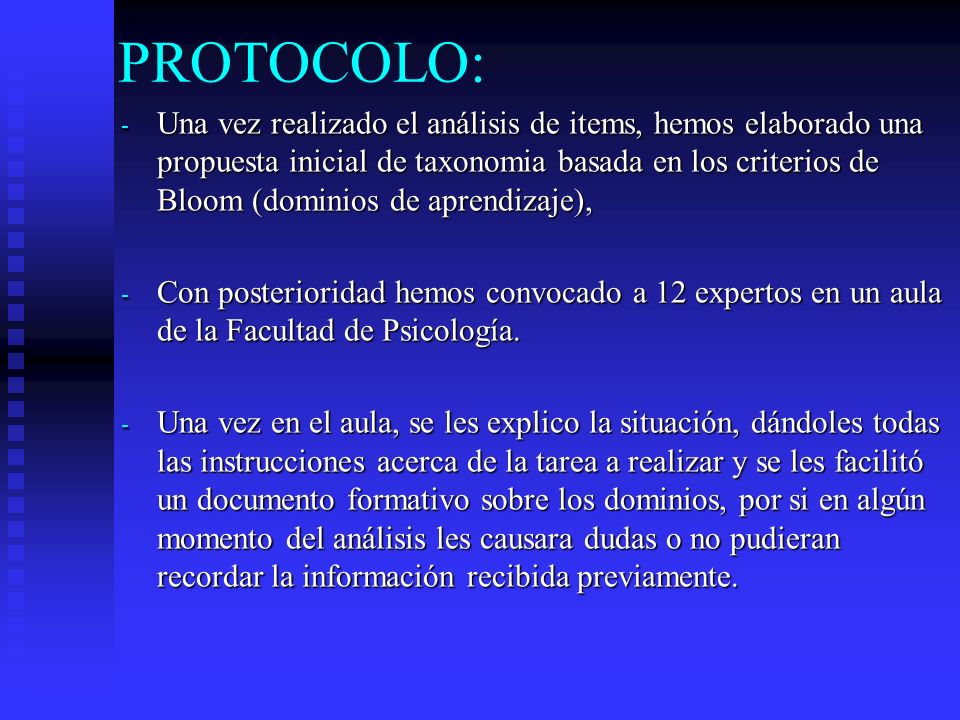 PROTOCOLO:

- Una vez realizado el análisis de items, hemos elaborado una propuesta inicial de taxonomia basada en los criterios de Bloom (dominios de aprendizaje),

- Con posterioridad hemos convocado a 12 expertos en un aula de la Facultad de Psicología.

- Una vez en el aula, se les explico la situación, dándoles todas las instrucciones acerca de la tarea a realizar y se les facilitó un documento formativo sobre los dominios, por si en algún momento del análisis les causara dudas o no pudieran recordar la información recibida previamente.